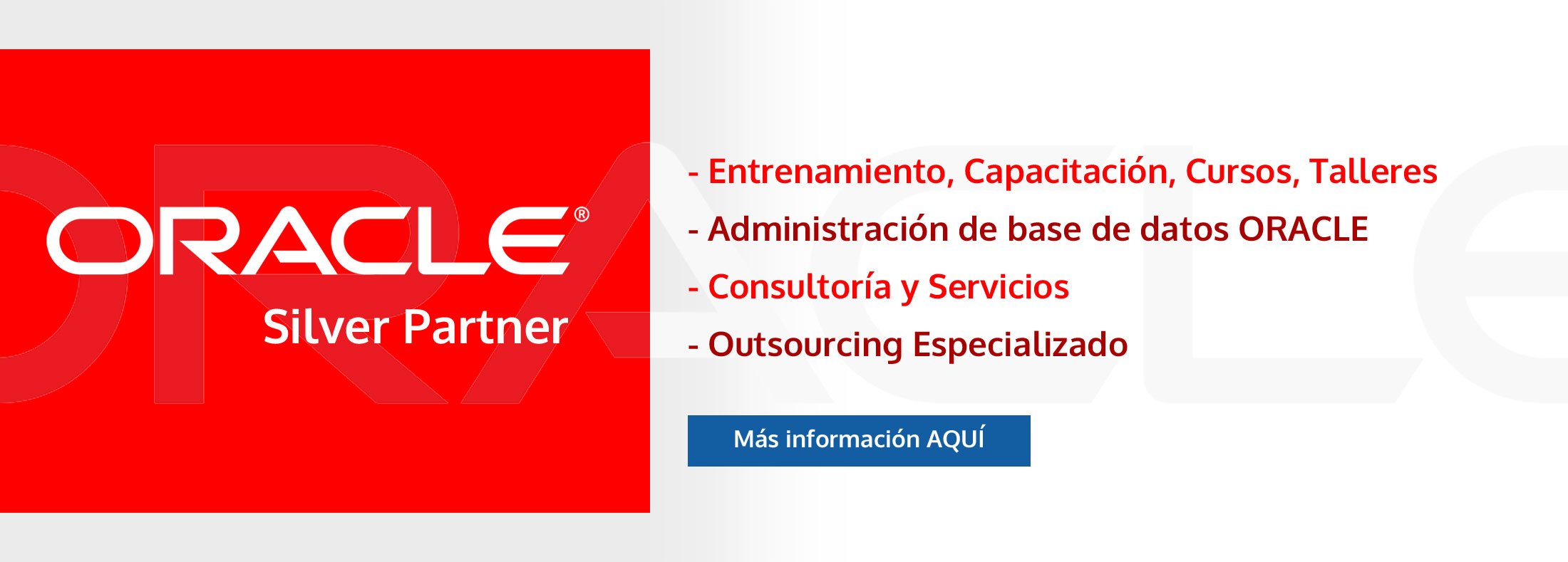 ORACLE®
Silver Partner

- Entrenamiento, Capacitación, Cursos, Talleres
- Administración de base de datos ORACLE
- Consultoría y Servicios
- Outsourcing Especializado

Más información AQUÍ